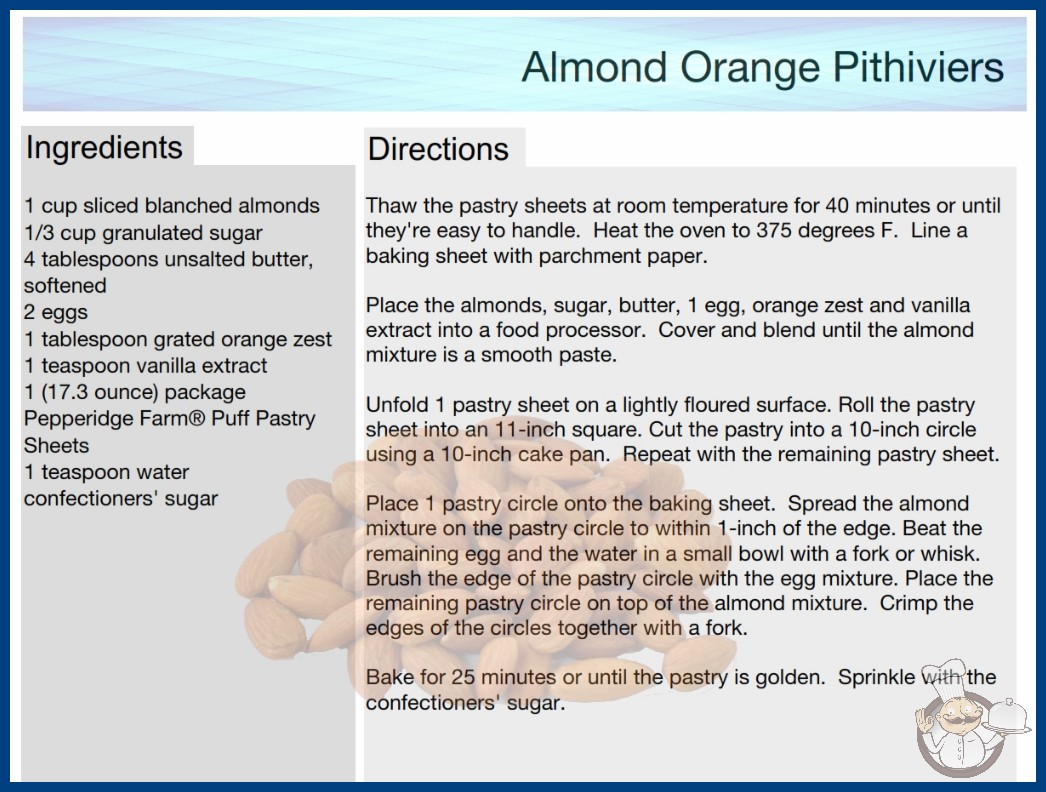 Almond Orange Pithiviers

Ingredients

1 cup sliced blanched almonds
1/3 cup granulated sugar
4 tablespoons unsalted butter, softened
2 eggs
1 tablespoon grated orange zest
1 teaspoon vanilla extract
1 (17.3 ounce) package Pepperidge Farm® Puff Pastry Sheets
1 teaspoon water
confectioners' sugar

Directions

Thaw the pastry sheets at room temperature for 40 minutes or until they're easy to handle. Heat the oven to 375 degrees F. Line a baking sheet with parchment paper.

Place the almonds, sugar, butter, 1 egg, orange zest and vanilla extract into a food processor. Cover and blend until the almond mixture is a smooth paste.

Unfold 1 pastry sheet on a lightly floured surface. Roll the pastry sheet into an 11-inch square. Cut the pastry into a 10-inch circle using a 10-inch cake pan. Repeat with the remaining pastry sheet.

Place 1 pastry circle onto the baking sheet. Spread the almond mixture on the pastry circle to within 1-inch of the edge. Beat the remaining egg and the water in a small bowl with a fork or whisk. Brush the edge of the pastry circle with the egg mixture. Place the remaining pastry circle on top of the almond mixture. Crimp the edges of the circles together with a fork.

Bake for 25 minutes or until the pastry is golden. Sprinkle with the confectioners' sugar.